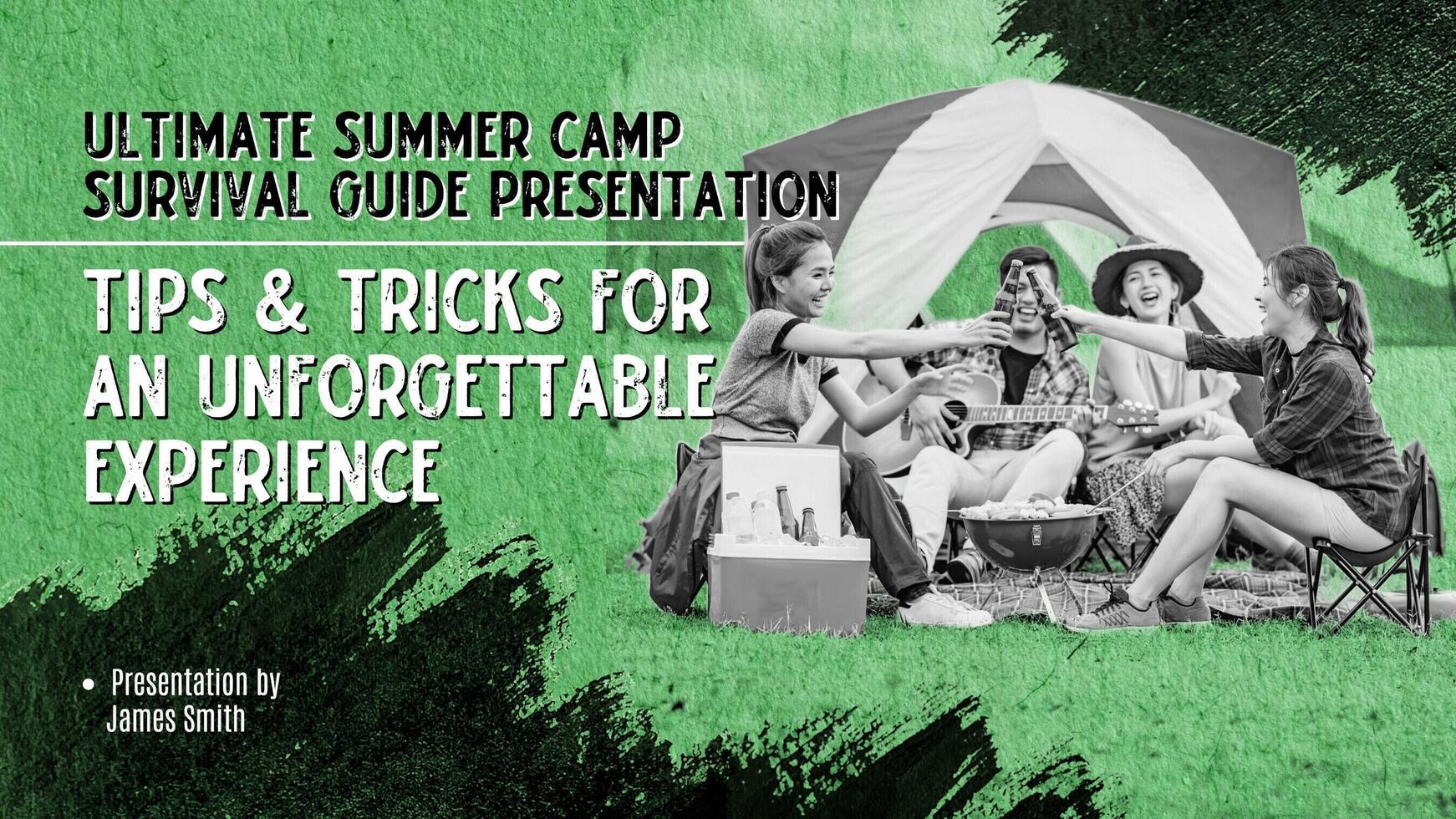 ULTIMATE SUMMER CAMP SURVIVAL GUIDE PRESENTATION

TIPS & TRICKS FOR AN UNFORGETTABLE EXPERIENCE

• Presentation by James Smith